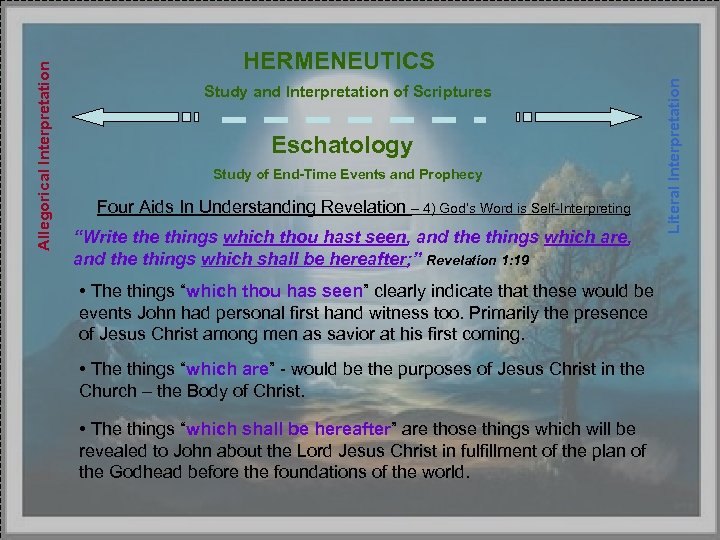 Allegorical Interpretation

HERMENEUTICS

Study and Interpretation of Scriptures

Eschatology

Study of End-Time Events and Prophecy

Literal Interpretation

Four Aids In Understanding Revelation – 4) God's Word is Self-Interpreting

"Write the things which thou hast seen, and the things which are, and the things which shall be hereafter;" Revelation 1:19

• The things "which thou has seen" clearly indicate that these would be events John had personal first hand witness too. Primarily the presence of Jesus Christ among men as savior at his first coming.

• The things "which are" - would be the purposes of Jesus Christ in the Church – the Body of Christ.

• The things "which shall be hereafter" are those things which will be revealed to John about the Lord Jesus Christ in fulfillment of the plan of the Godhead before the foundations of the world.